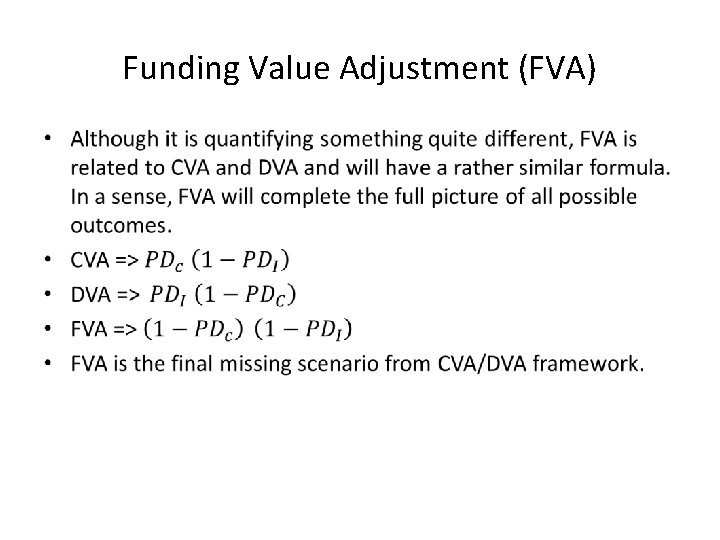 Funding Value Adjustment (FVA)

• Although it is quantifying something quite different, FVA is related to CVA and DVA and will have a rather similar formula. In a sense, FVA will complete the full picture of all possible outcomes.
• CVA => $PD_c\ (1 - PD_I)$
• DVA => $PD_I\ (1 - PD_C)$
• FVA => $(1 - PD_c)\ (1 - PD_I)$
• FVA is the final missing scenario from CVA/DVA framework.